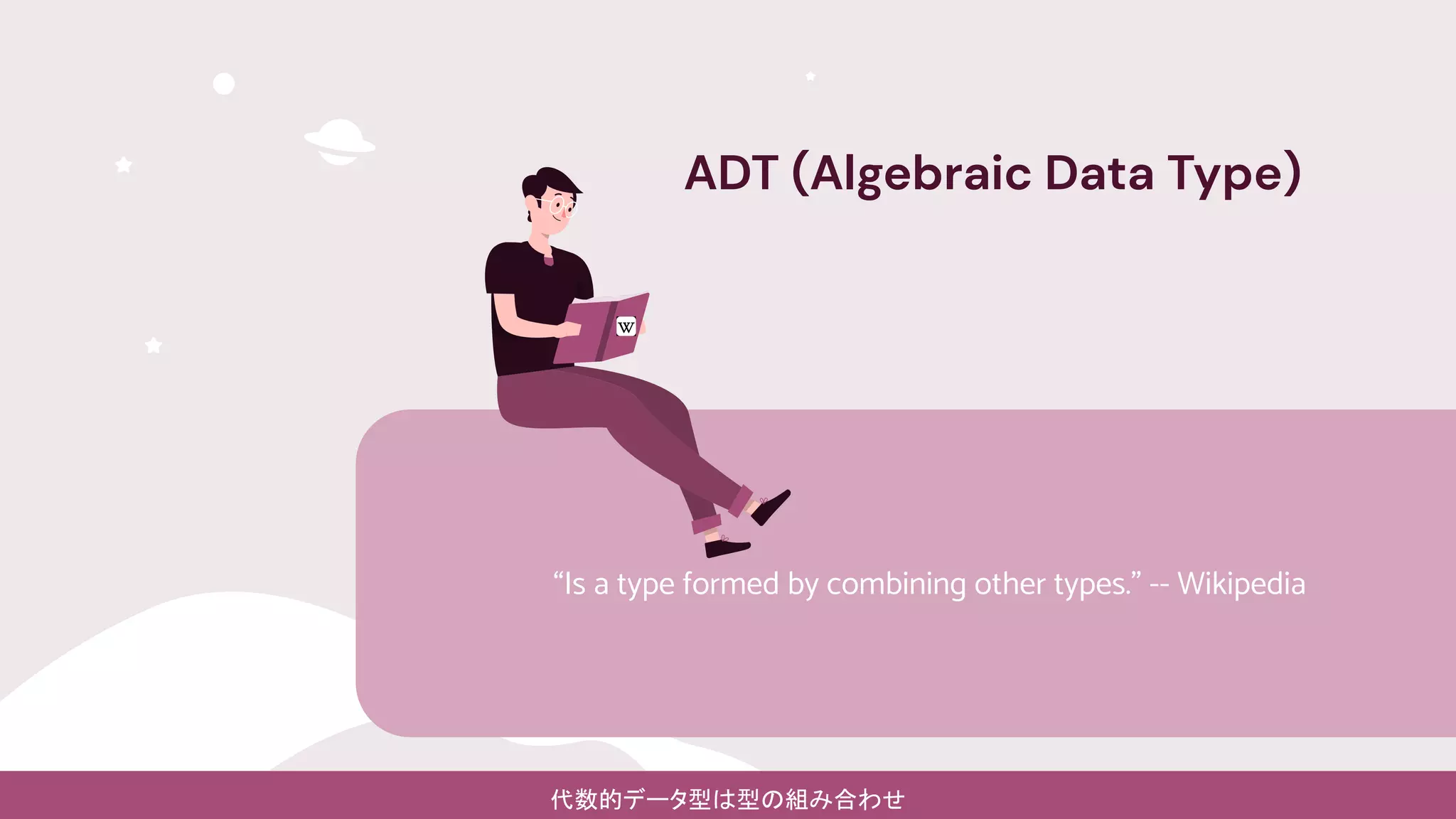 ADT (Algebraic Data Type)

W

“Is a type formed by combining other types.” -- Wikipedia

代数的データ型は型の組み合わせ